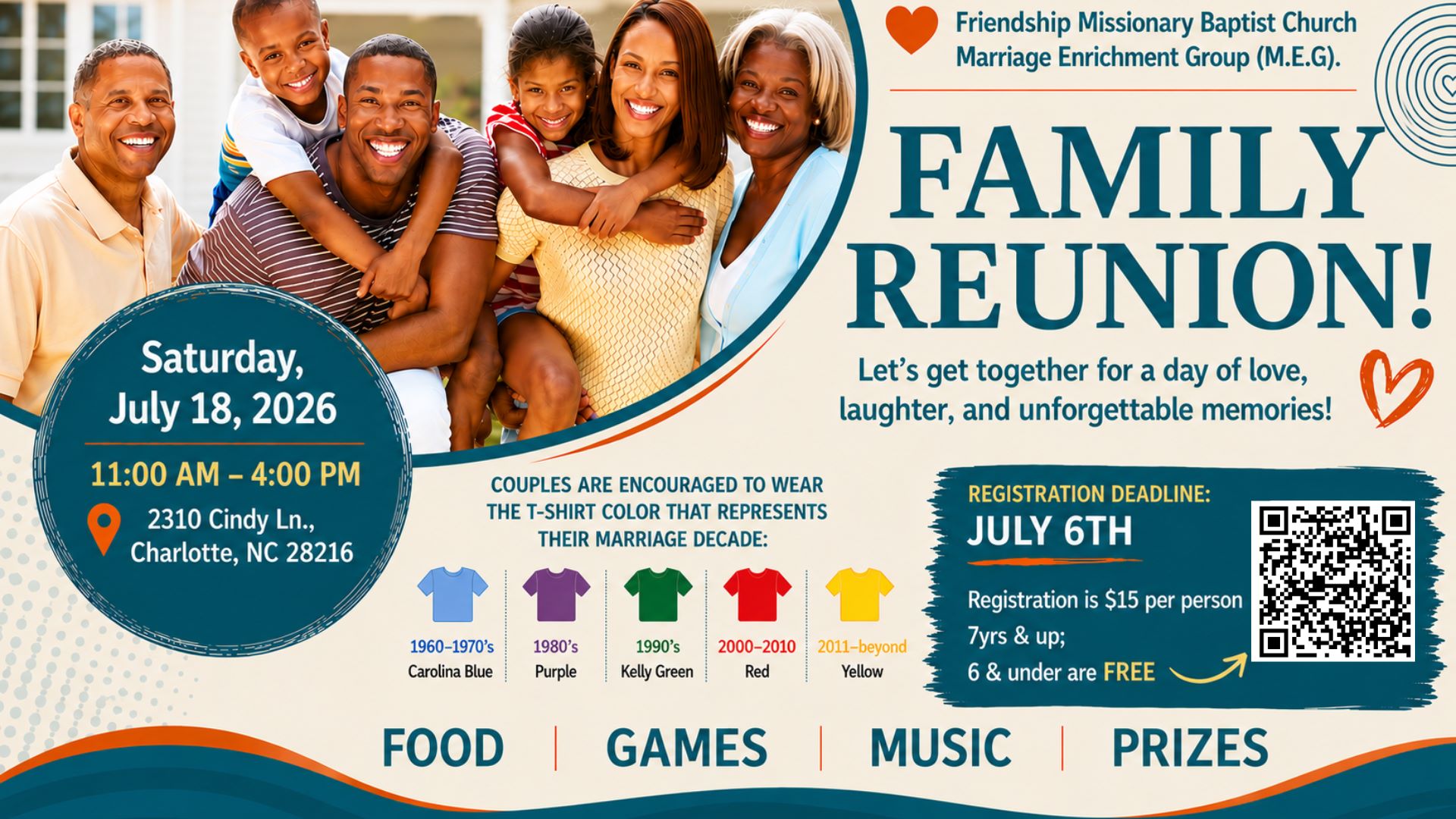 Friendship Missionary Baptist Church
Marriage Enrichment Group (M.E.G).

FAMILY REUNION!

Let's get together for a day of love, laughter, and unforgettable memories!

Saturday, July 18, 2026

11:00 AM – 4:00 PM

2310 Cindy Ln., Charlotte, NC 28216

COUPLES ARE ENCOURAGED TO WEAR THE T-SHIRT COLOR THAT REPRESENTS THEIR MARRIAGE DECADE:

1960–1970's
Carolina Blue

1980's
Purple

1990's
Kelly Green

2000–2010
Red

2011–beyond
Yellow

REGISTRATION DEADLINE:
JULY 6TH

Registration is $15 per person 7yrs & up;
6 & under are FREE

FOOD | GAMES | MUSIC | PRIZES